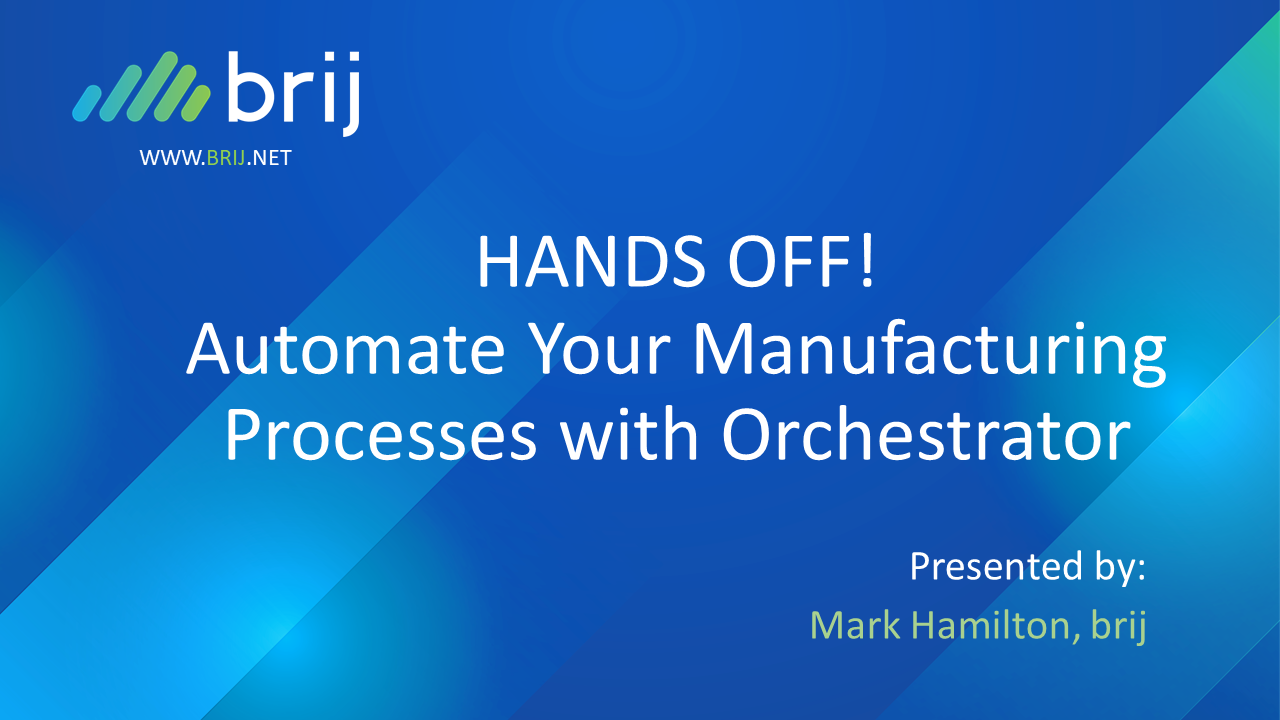 brij

WWW.BRIJ.NET

HANDS OFF!
Automate Your Manufacturing Processes with Orchestrator

Presented by:
Mark Hamilton, brij